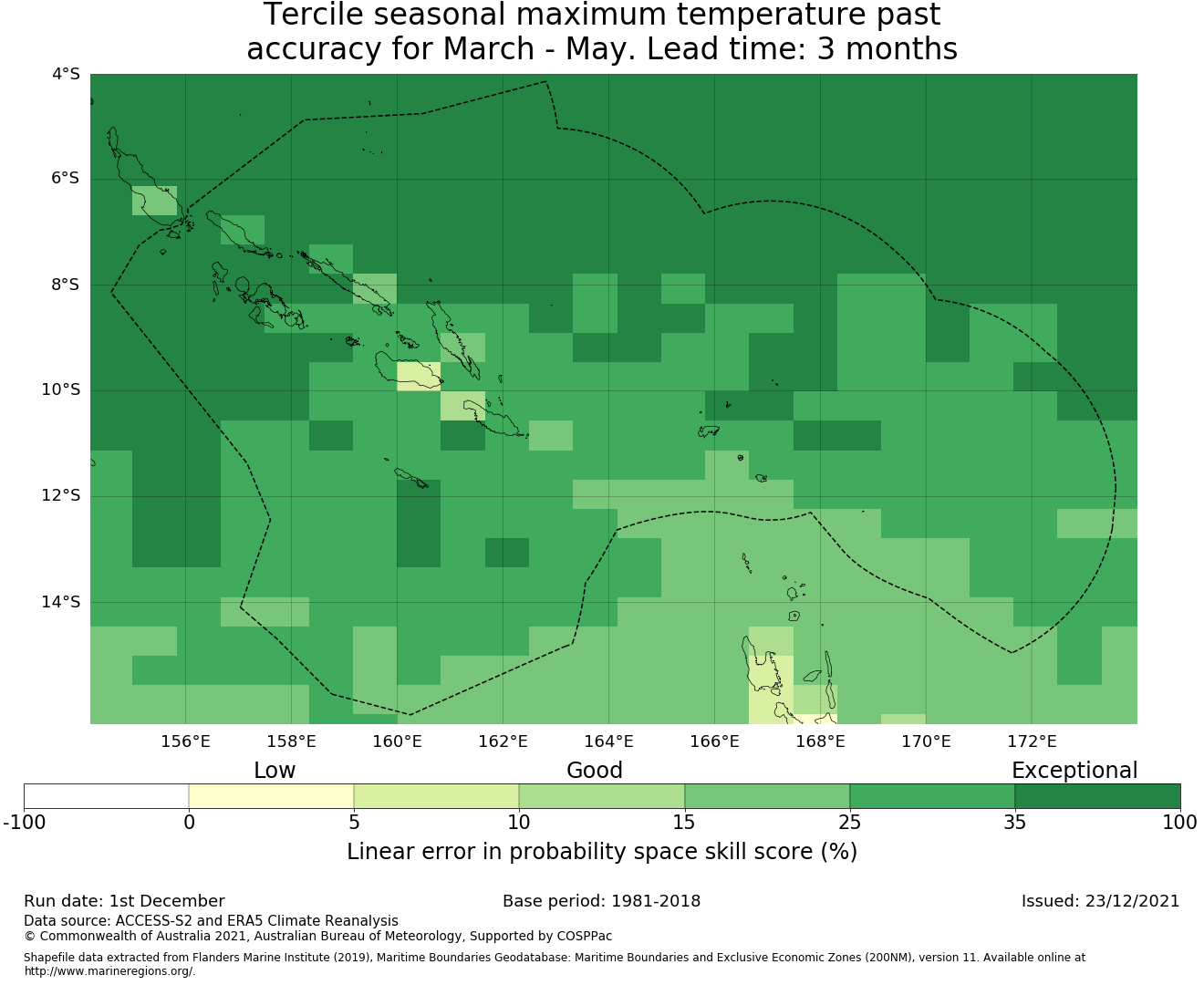 Tercile seasonal maximum temperature past accuracy for March - May. Lead time: 3 months

4°S
6°S
8°S
10°S
12°S
14°S

156°E 158°E 160°E 162°E 164°E 166°E 168°E 170°E 172°E

Low Good Exceptional

-100 0 5 10 15 25 35 100

Linear error in probability space skill score (%)

Run date: 1st December
Base period: 1981-2018
Issued: 23/12/2021

Data source: ACCESS-S2 and ERA5 Climate Reanalysis
© Commonwealth of Australia 2021, Australian Bureau of Meteorology, Supported by COSPPac

Shapefile data extracted from Flanders Marine Institute (2019), Maritime Boundaries Geodatabase: Maritime Boundaries and Exclusive Economic Zones (200NM), version 11. Available online at http://www.marineregions.org/.